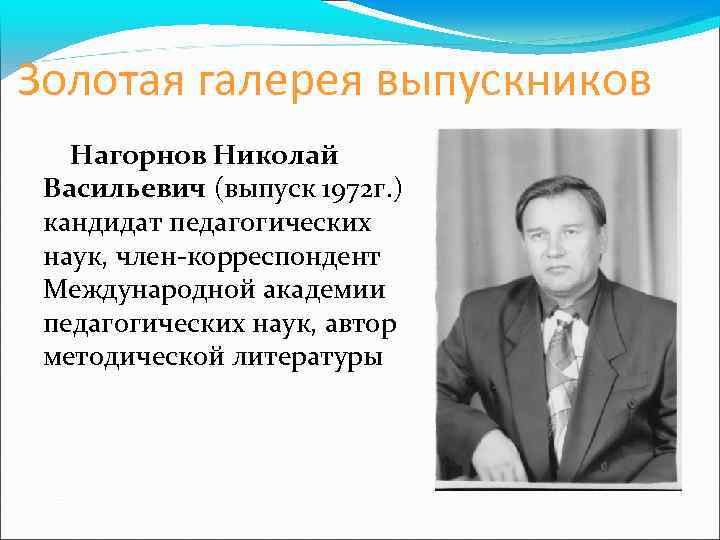 Золотая галерея выпускников

Нагорнов Николай Васильевич (выпуск 1972г.) кандидат педагогических наук, член-корреспондент Международной академии педагогических наук, автор методической литературы